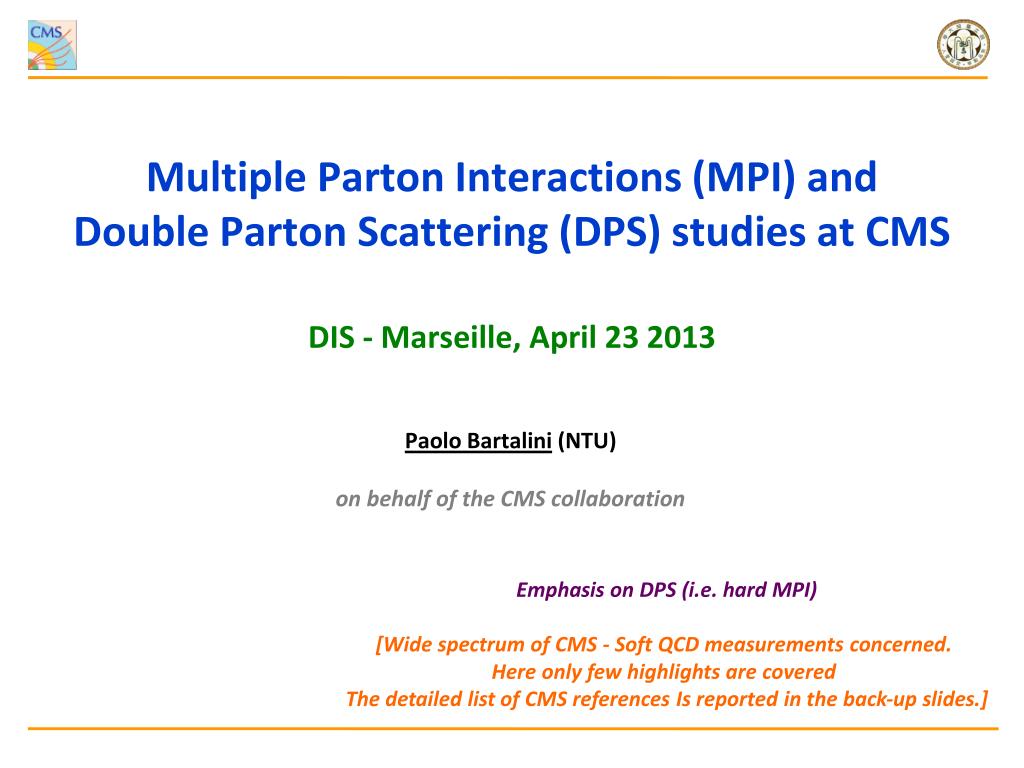 CMS

Multiple Parton Interactions (MPI) and Double Parton Scattering (DPS) studies at CMS

DIS - Marseille, April 23 2013

Paolo Bartalini (NTU)

on behalf of the CMS collaboration

Emphasis on DPS (i.e. hard MPI)

[Wide spectrum of CMS - Soft QCD measurements concerned.
Here only few highlights are covered
The detailed list of CMS references Is reported in the back-up slides.]